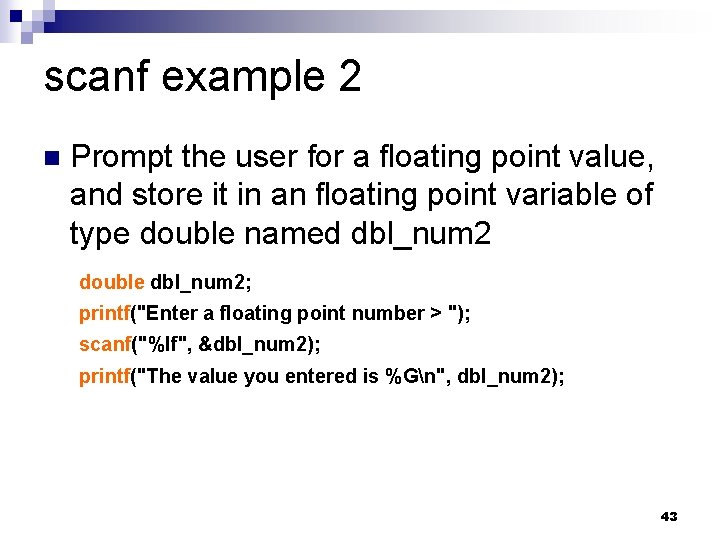 scanf example 2

Prompt the user for a floating point value, and store it in an floating point variable of type double named dbl_num2

double dbl_num2;
printf("Enter a floating point number > ");
scanf("%lf", &dbl_num2);
printf("The value you entered is %G\n", dbl_num2);

43